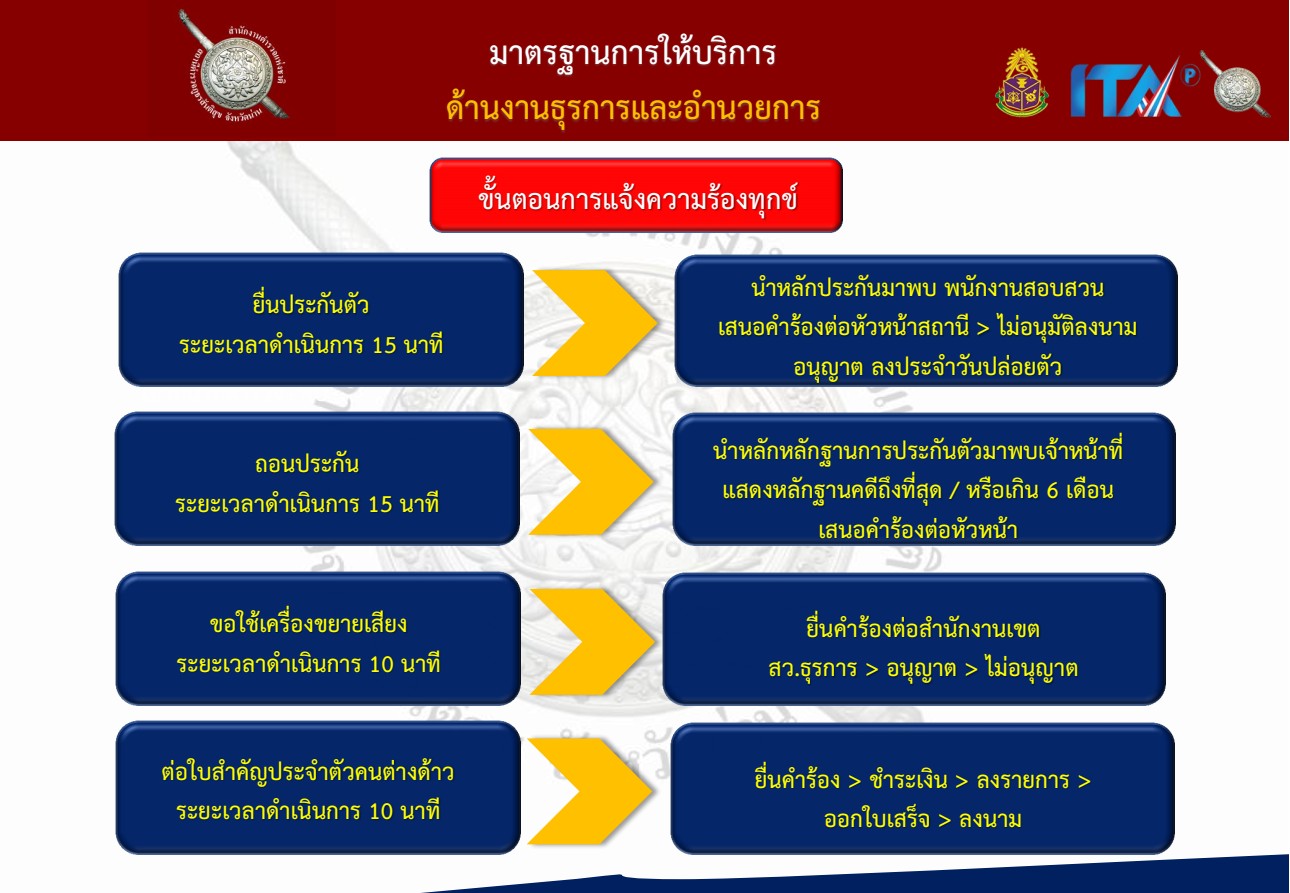 มาตรฐานการให้บริการ
ด้านงานธุรการและอำนวยการ

ITA

ขั้นตอนการแจ้งความร้องทุกข์

ยื่นประกันตัว
ระยะเวลาดำเนินการ 15 นาที

นำหลักประกันมาพบ พนักงานสอบสวน
เสนอคำร้องต่อหัวหน้าสถานี > ไม่อนุมัติลงนาม
อนุญาต ลงประจำวันปล่อยตัว

ถอนประกัน
ระยะเวลาดำเนินการ 15 นาที

นำหลักหลักฐานการประกันตัวมาพบเจ้าหน้าที่
แสดงหลักฐานคดีถึงที่สุด / หรือเกิน 6 เดือน
เสนอคำร้องต่อหัวหน้า

ขอใช้เครื่องขยายเสียง
ระยะเวลาดำเนินการ 10 นาที

ยื่นคำร้องต่อสำนักงานเขต
สว.ธุรการ > อนุญาต > ไม่อนุญาต

ต่อใบสำคัญประจำตัวคนต่างด้าว
ระยะเวลาดำเนินการ 10 นาที

ยื่นคำร้อง > ชำระเงิน > ลงรายการ >
ออกใบเสร็จ > ลงนาม